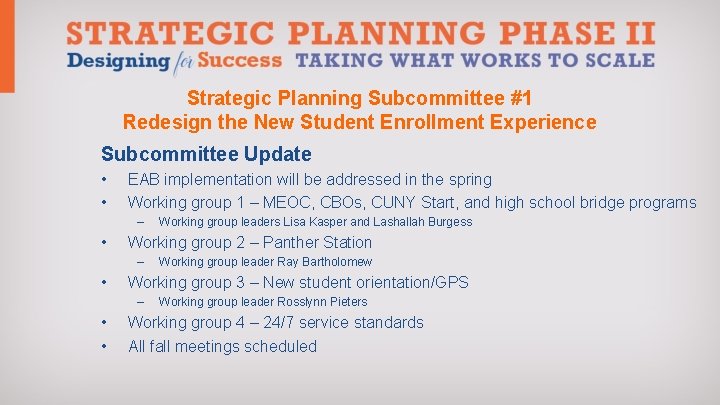 STRATEGIC PLANNING PHASE II
Designing for Success TAKING WHAT WORKS TO SCALE

Strategic Planning Subcommittee #1
Redesign the New Student Enrollment Experience

Subcommittee Update

• EAB implementation will be addressed in the spring
• Working group 1 – MEOC, CBOs, CUNY Start, and high school bridge programs
– Working group leaders Lisa Kasper and Lashallah Burgess
• Working group 2 – Panther Station
– Working group leader Ray Bartholomew
• Working group 3 – New student orientation/GPS
– Working group leader Rosslynn Pieters
• Working group 4 – 24/7 service standards
• All fall meetings scheduled